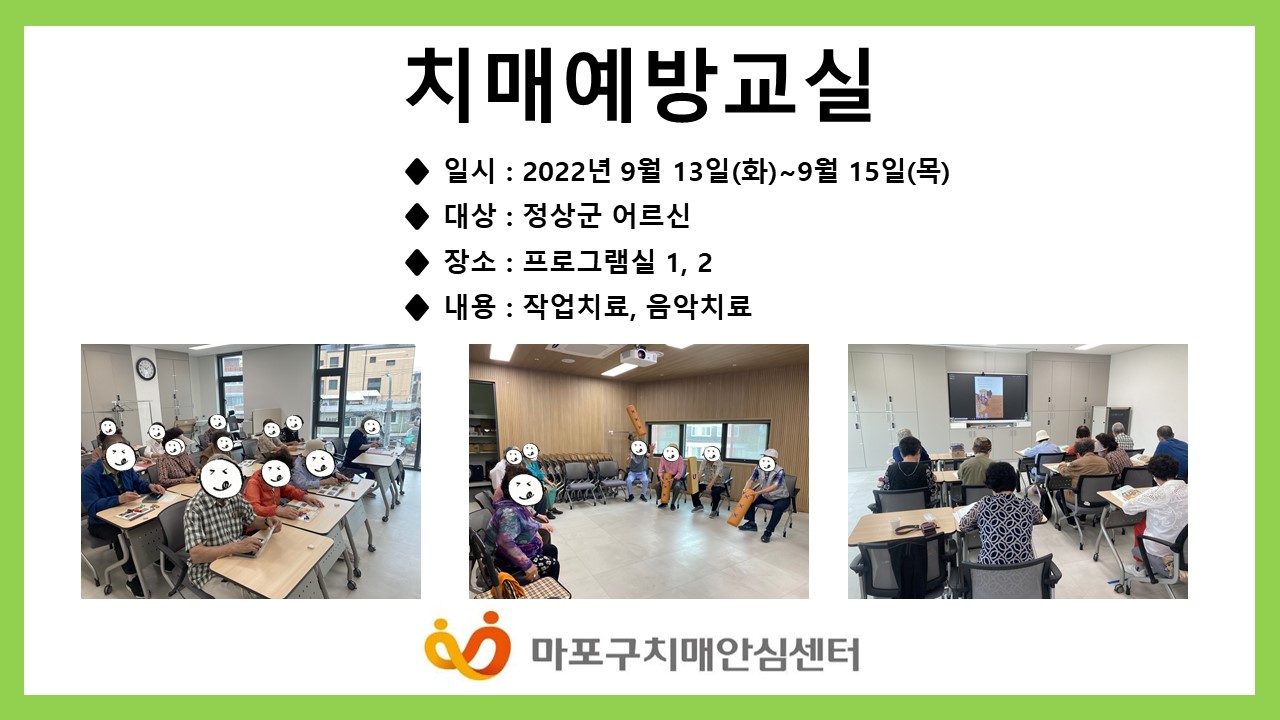 치매예방교실

◆ 일시 : 2022년 9월 13일(화)~9월 15일(목)

◆ 대상 : 정상군 어르신

◆ 장소 : 프로그램실 1, 2

◆ 내용 : 작업치료, 음악치료

마포구치매안심센터